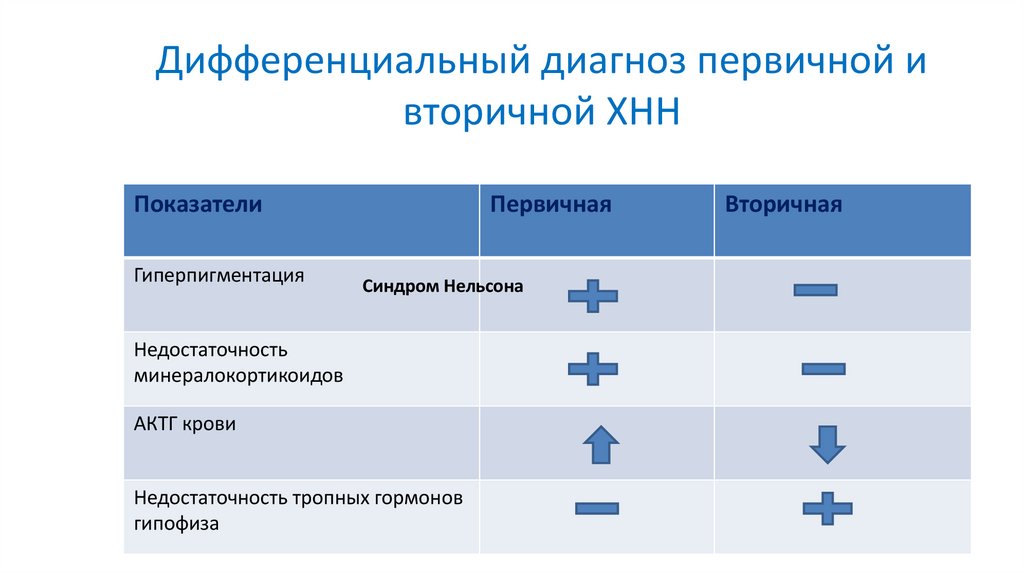 Дифференциальный диагноз первичной и вторичной ХНН

| Показатели | Первичная | Вторичная |
|---|---|---|
| Гиперпигментация Синдром Нельсона | + | − |
| Недостаточность минералокортикоидов | + | − |
| АКТГ крови | ↑ | ↓ |
| Недостаточность тропных гормонов гипофиза | − | + |